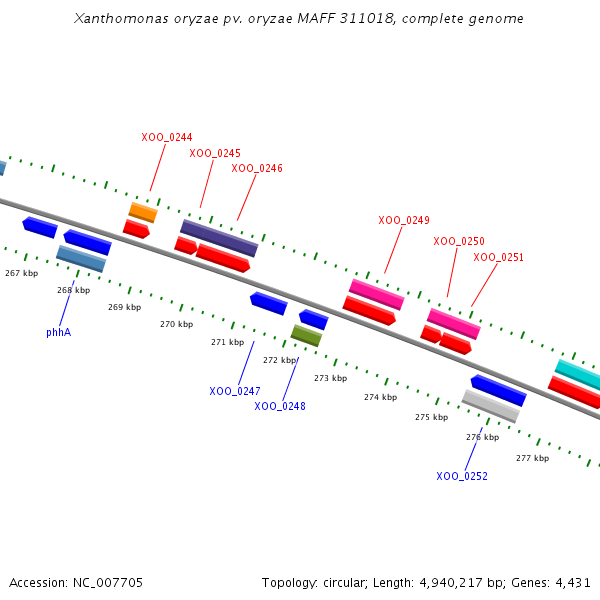 Xanthomonas oryzae pv. oryzae MAFF 311018, complete genome

XOO_0244
XOO_0245
XOO_0246
XOO_0249
XOO_0250
XOO_0251

267 kbp
268 kbp
269 kbp
270 kbp
271 kbp
272 kbp
273 kbp
274 kbp
275 kbp
276 kbp
277 kbp

phhA
XOO_0247
XOO_0248
XOO_0252

Accession: NC_007705

Topology: circular; Length: 4,940,217 bp; Genes: 4,431